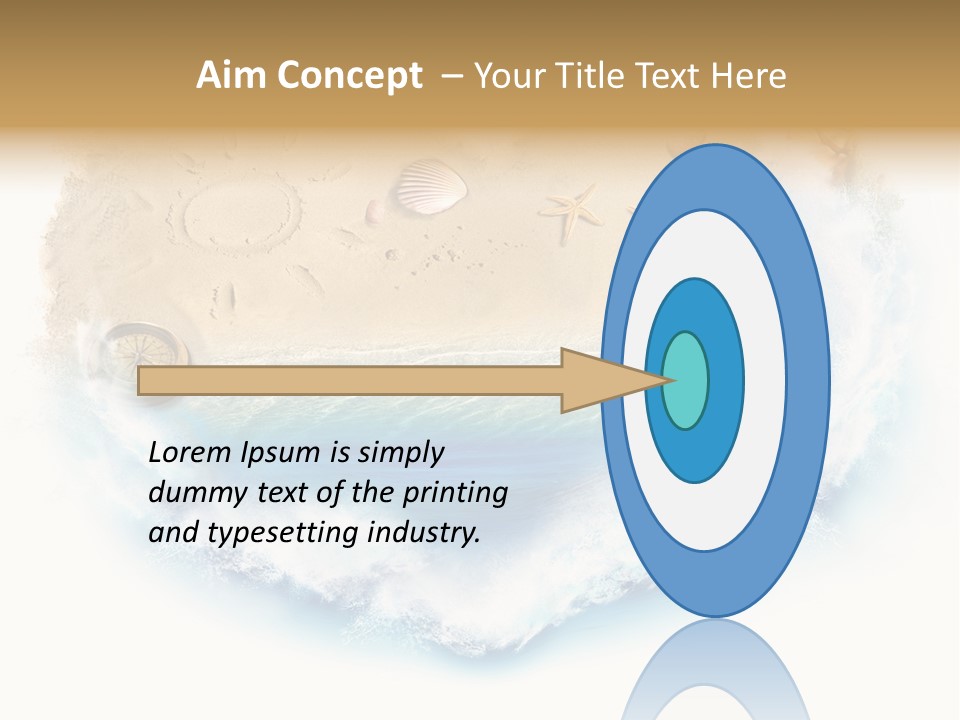 Aim Concept – Your Title Text Here

Lorem Ipsum is simply dummy text of the printing and typesetting industry.